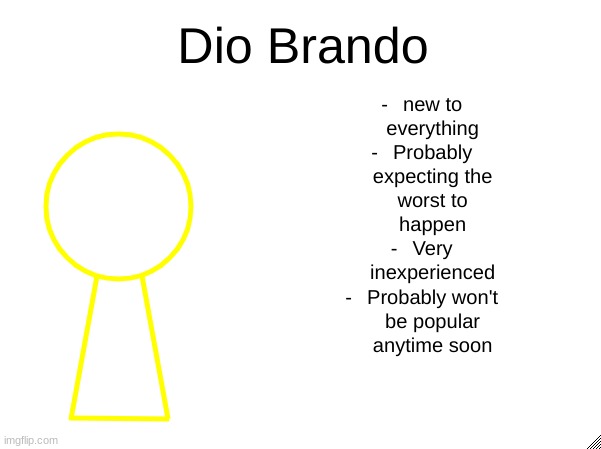 Dio Brando

- new to everything
- Probably expecting the worst to happen
- Very inexperienced
- Probably won't be popular anytime soon

imgflip.com